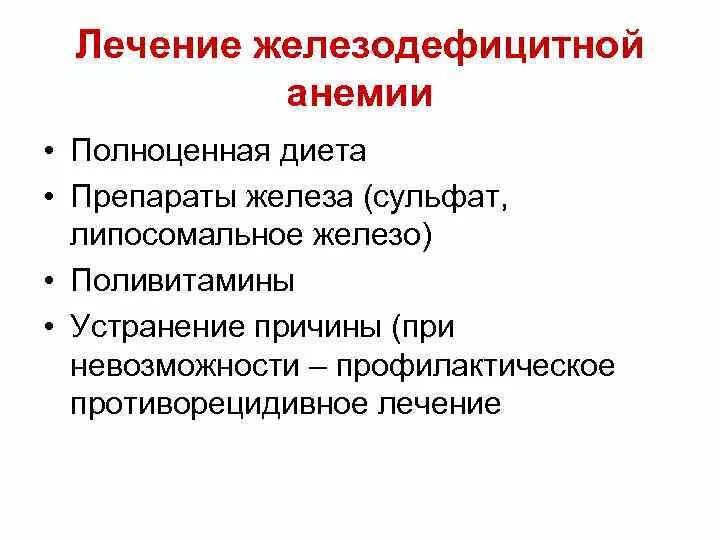 Лечение железодефицитной анемии

• Полноценная диета
• Препараты железа (сульфат, липосомальное железо)
• Поливитамины
• Устранение причины (при невозможности – профилактическое противорецидивное лечение